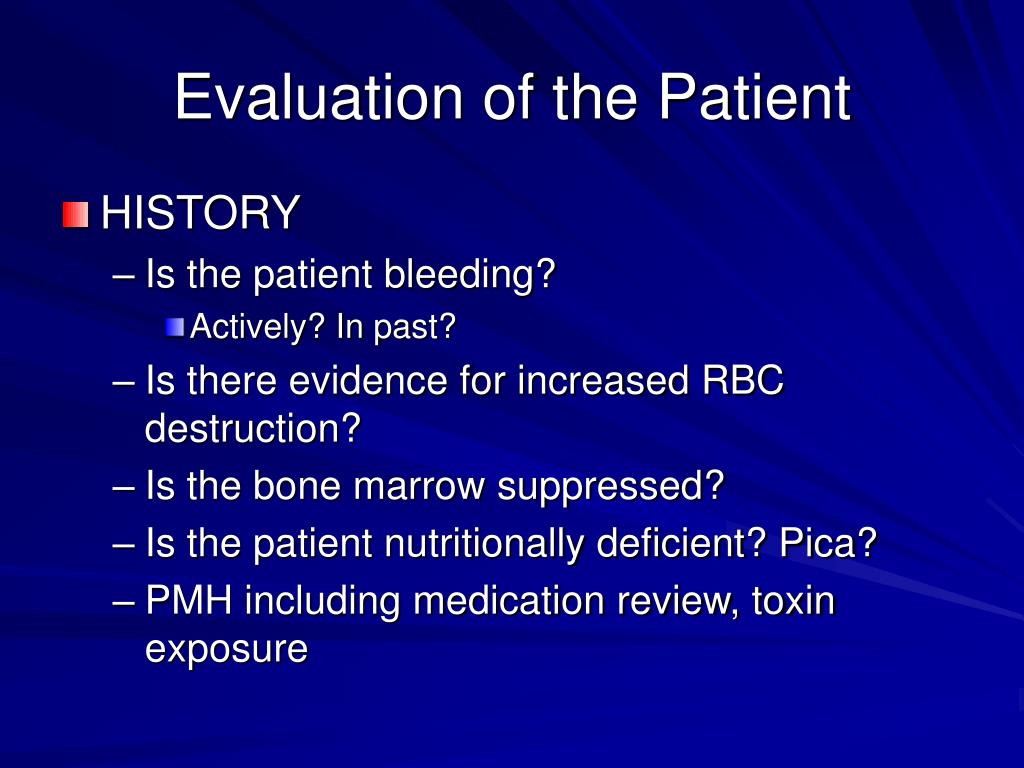 Evaluation of the Patient

HISTORY

– Is the patient bleeding?

Actively? In past?

– Is there evidence for increased RBC destruction?

– Is the bone marrow suppressed?

– Is the patient nutritionally deficient? Pica?

– PMH including medication review, toxin exposure